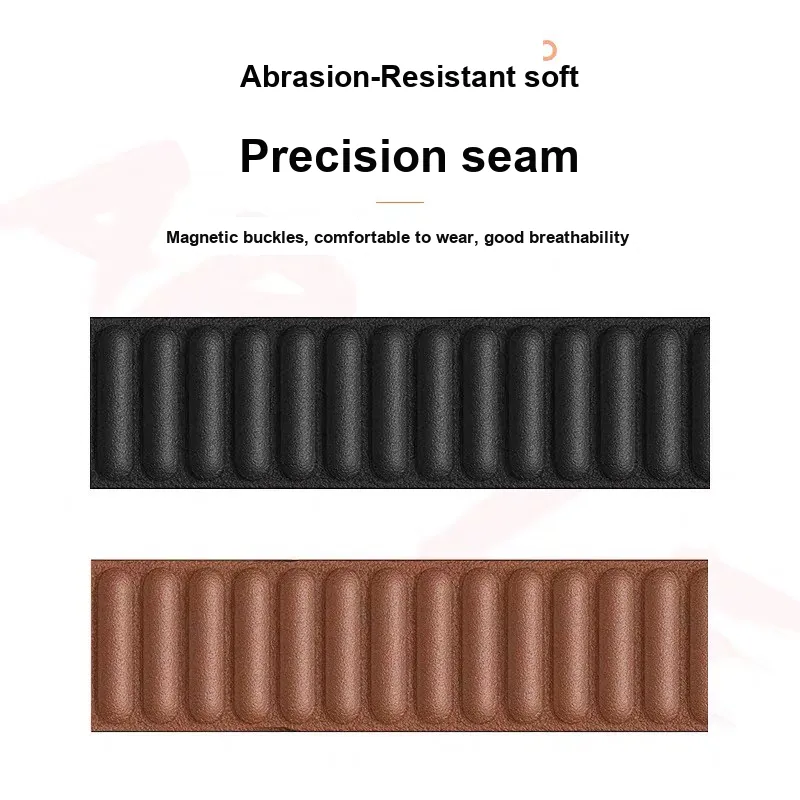 Abrasion-Resistant soft

Precision seam

Magnetic buckles, comfortable to wear, good breathability